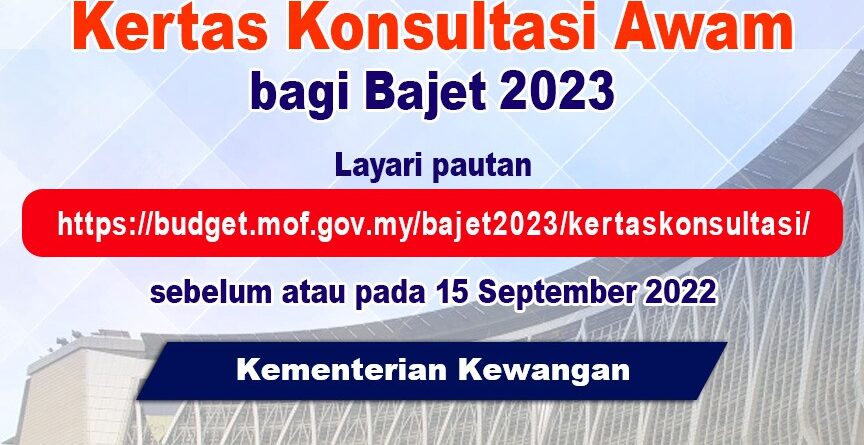 Kertas Konsultasi Awam
bagi Bajet 2023

Layari pautan

https://budget.mof.gov.my/bajet2023/kertaskonsultasi/

sebelum atau pada 15 September 2022

Kementerian Kewangan